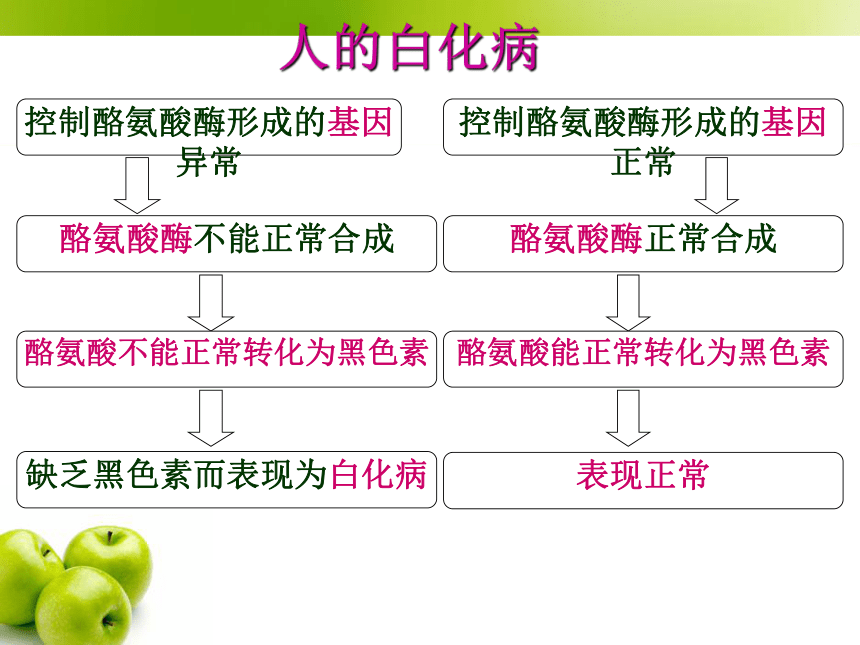 人的白化病

控制酪氨酸酶形成的基因异常

酪氨酸酶不能正常合成

酪氨酸不能正常转化为黑色素

缺乏黑色素而表现为白化病

控制酪氨酸酶形成的基因正常

酪氨酸酶正常合成

酪氨酸能正常转化为黑色素

表现正常